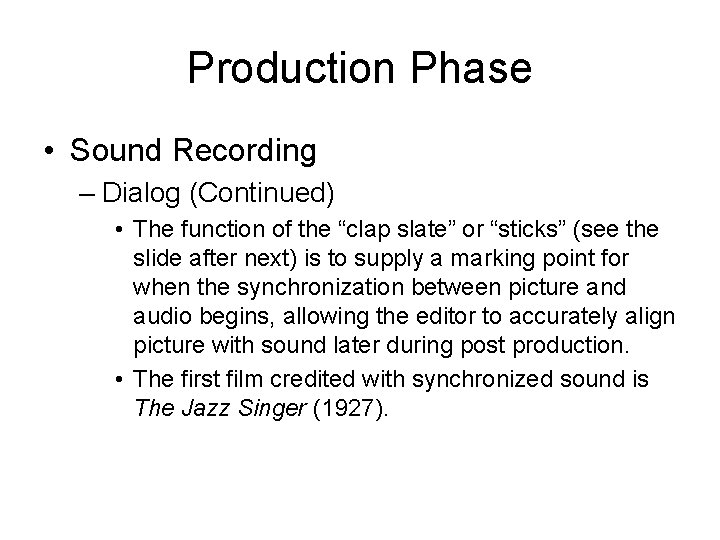 Production Phase

• Sound Recording

– Dialog (Continued)

• The function of the “clap slate” or “sticks” (see the slide after next) is to supply a marking point for when the synchronization between picture and audio begins, allowing the editor to accurately align picture with sound later during post production.

• The first film credited with synchronized sound is The Jazz Singer (1927).